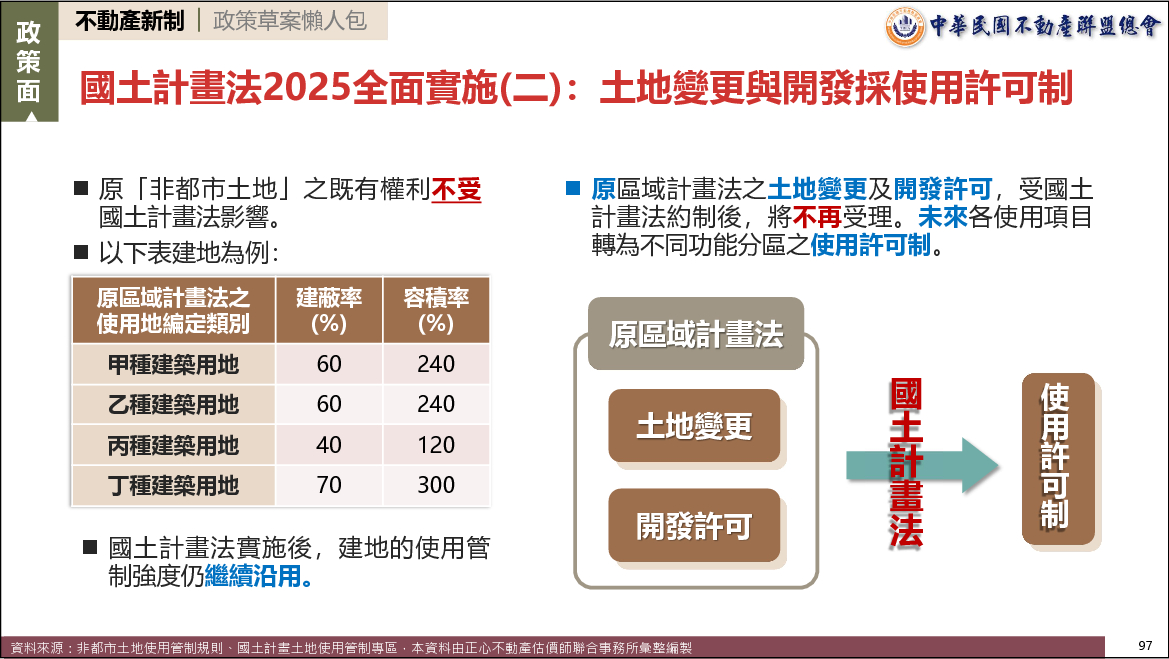 政策面

不動產新制 | 政策草案懶人包

中華民國不動產聯盟總會

國土計畫法2025全面實施(二)：土地變更與開發採使用許可制

■ 原「非都市土地」之既有權利不受國土計畫法影響。

■ 以下表建地為例：

| 原區域計畫法之使用地編定類別 | 建蔽率(%) | 容積率(%) |
|---|---|---|
| 甲種建築用地 | 60 | 240 |
| 乙種建築用地 | 60 | 240 |
| 丙種建築用地 | 40 | 120 |
| 丁種建築用地 | 70 | 300 |

■ 國土計畫法實施後，建地的使用管制強度仍繼續沿用。

■ 原區域計畫法之土地變更及開發許可，受國土計畫法約制後，將不再受理。未來各使用項目轉為不同功能分區之使用許可制。

原區域計畫法

土地變更

開發許可

國土計畫法

使用許可制

資料來源：非都市土地使用管制規則、國土計畫土地使用管制專區，本資料由正心不動產估價師聯合事務所彙整編製

97